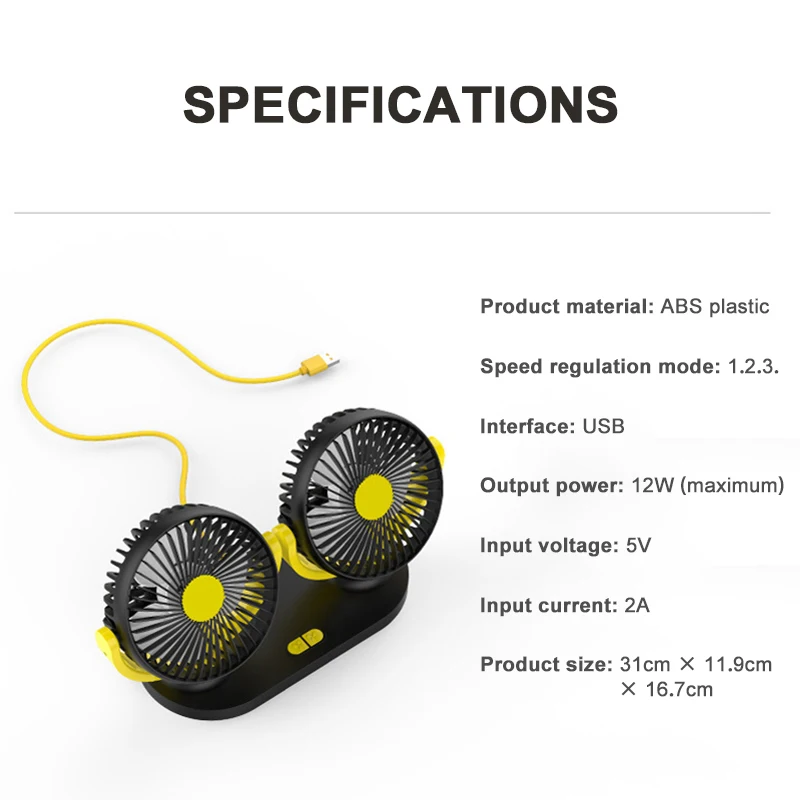 SPECIFICATIONS

Product material: ABS plastic

Speed regulation mode: 1.2.3.

Interface: USB

Output power: 12W (maximum)

Input voltage: 5V

Input current: 2A

Product size: 31cm × 11.9cm × 16.7cm